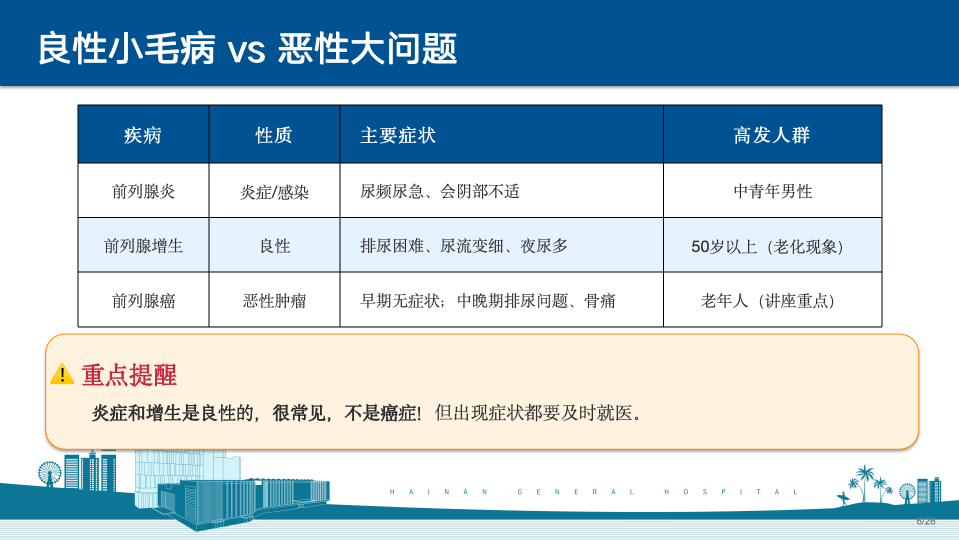 良性小毛病 vs 恶性大问题

| 疾病 | 性质 | 主要症状 | 高发人群 |
|---|---|---|---|
| 前列腺炎 | 炎症/感染 | 尿频尿急、会阴部不适 | 中青年男性 |
| 前列腺增生 | 良性 | 排尿困难、尿流变细、夜尿多 | 50岁以上（老化现象） |
| 前列腺癌 | 恶性肿瘤 | 早期无症状；中晚期排尿问题、骨痛 | 老年人（讲座重点） |

重点提醒

炎症和增生是良性的，很常见，不是癌症！但出现症状都要及时就医。

HAINAN GENERAL HOSPITAL

6/26